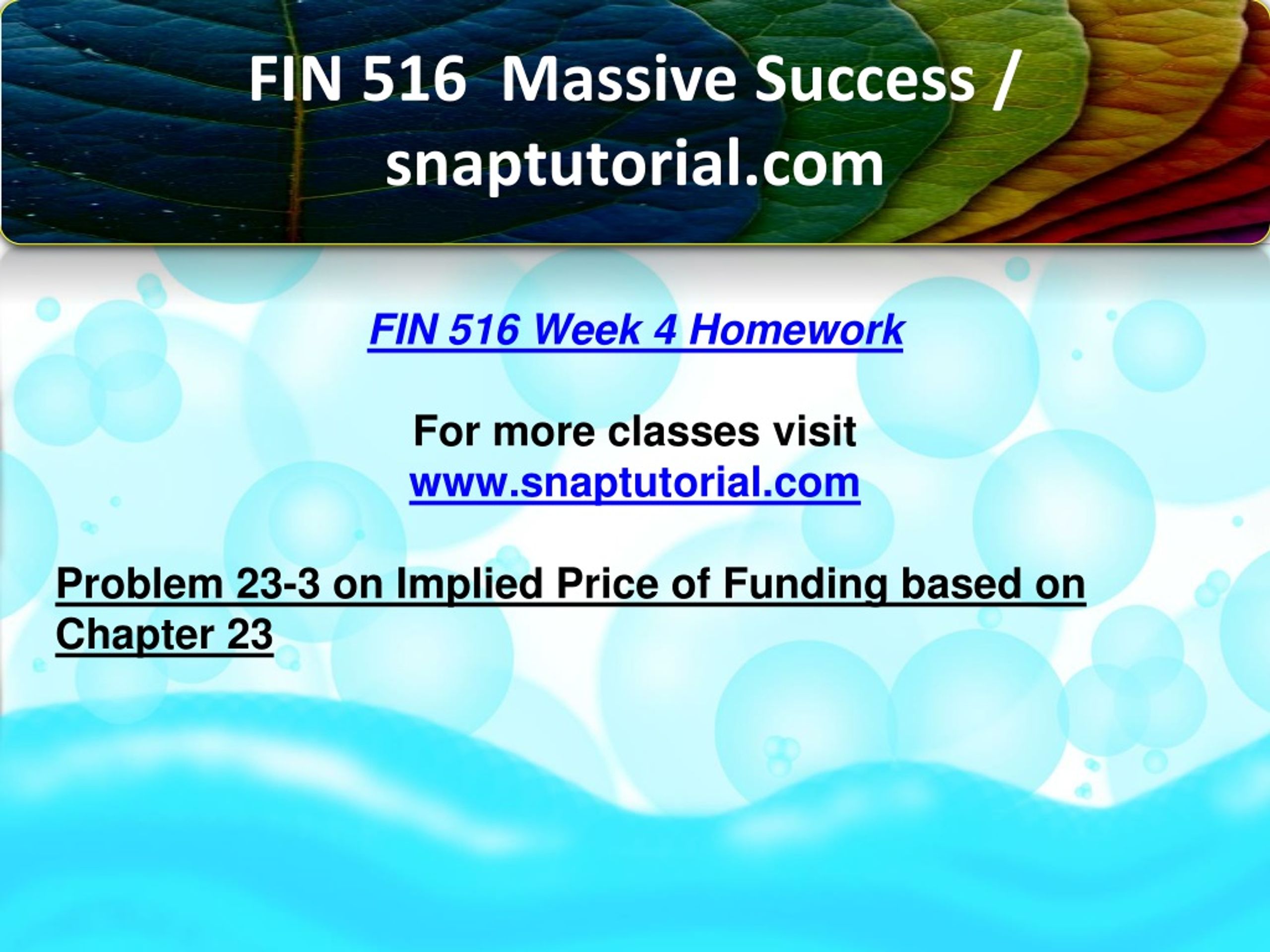 FIN 516 Massive Success / snaptutorial.com

FIN 516 Week 4 Homework

For more classes visit
www.snaptutorial.com

Problem 23-3 on Implied Price of Funding based on Chapter 23